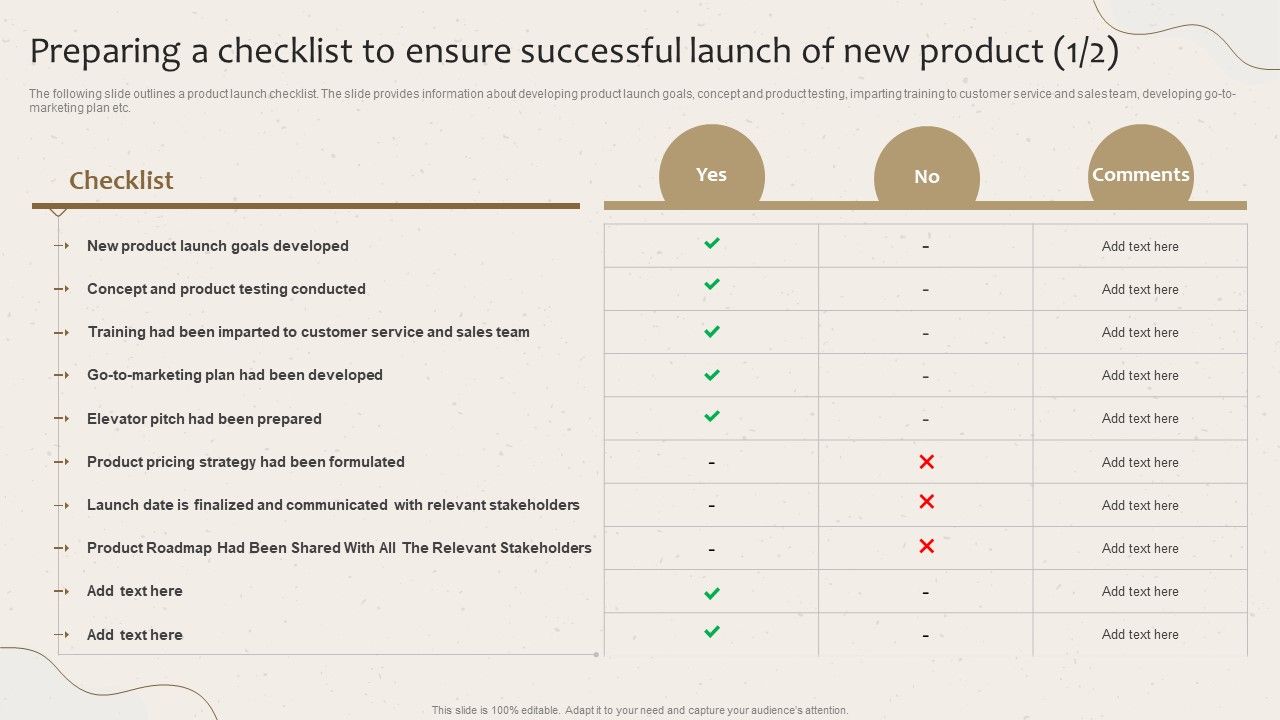 Preparing a checklist to ensure successful launch of new product (1/2)

The following slide outlines a product launch checklist. The slide provides information about developing product launch goals, concept and product testing, imparting training to customer service and sales team, developing go-to-marketing plan etc.

| Checklist | Yes | No | Comments |
|---|---|---|---|
| New product launch goals developed | ✓ | - | Add text here |
| Concept and product testing conducted | ✓ | - | Add text here |
| Training had been imparted to customer service and sales team | ✓ | - | Add text here |
| Go-to-marketing plan had been developed | ✓ | - | Add text here |
| Elevator pitch had been prepared | ✓ | - | Add text here |
| Product pricing strategy had been formulated | - | ✗ | Add text here |
| Launch date is finalized and communicated with relevant stakeholders | - | ✗ | Add text here |
| Product Roadmap Had Been Shared With All The Relevant Stakeholders | - | ✗ | Add text here |
| Add text here | ✓ | - | Add text here |
| Add text here | ✓ | - | Add text here |

This slide is 100% editable. Adapt it to your need and capture your audience's attention.